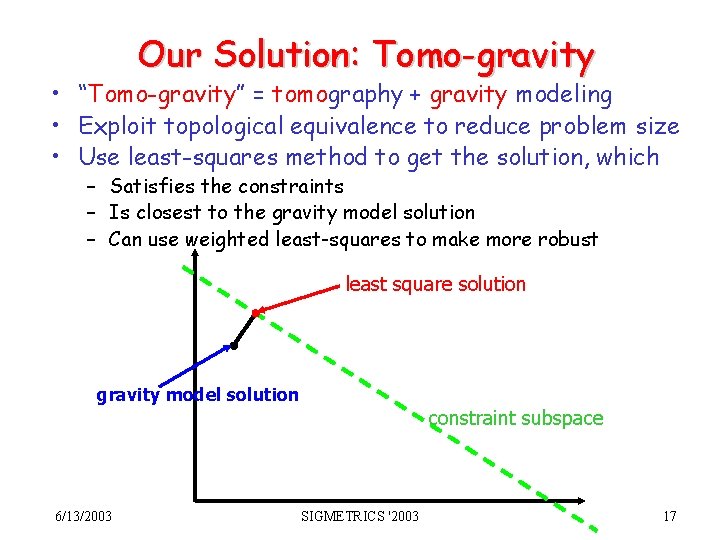 Our Solution: Tomo-gravity

• "Tomo-gravity" = tomography + gravity modeling
• Exploit topological equivalence to reduce problem size
• Use least-squares method to get the solution, which
– Satisfies the constraints
– Is closest to the gravity model solution
– Can use weighted least-squares to make more robust

least square solution

gravity model solution

constraint subspace

6/13/2003

SIGMETRICS '2003

17